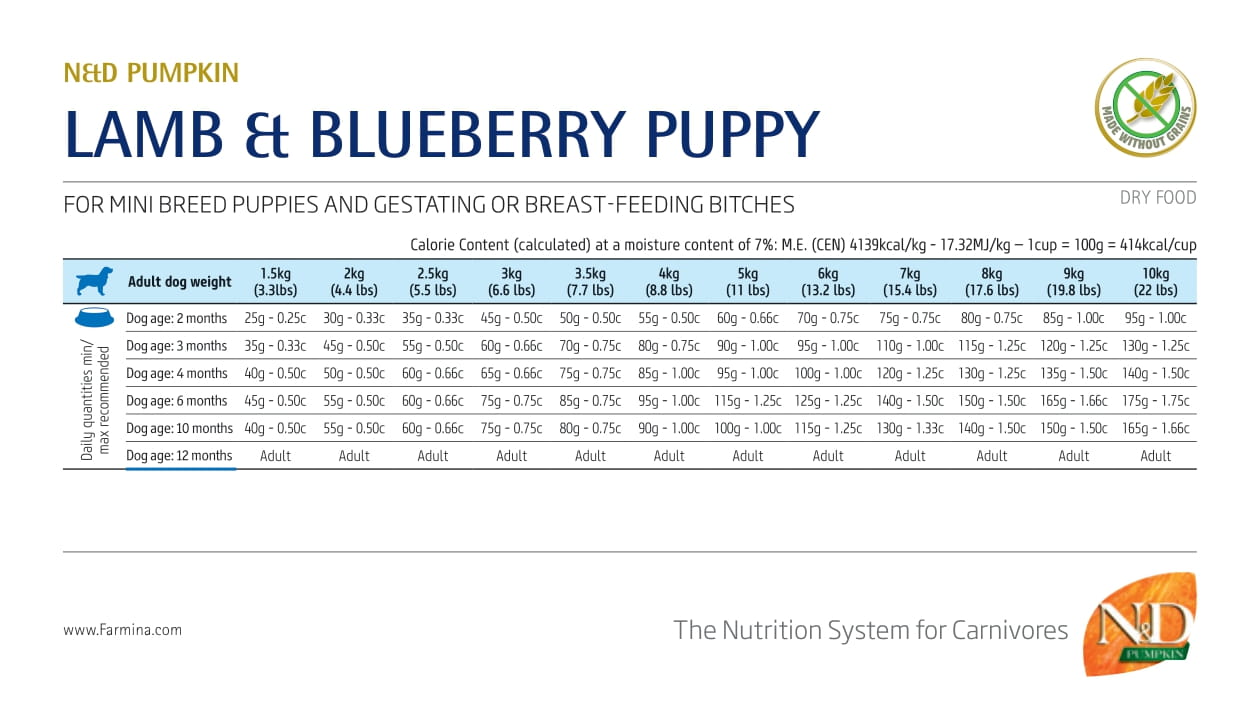 N&D PUMPKIN

LAMB & BLUEBERRY PUPPY

MADE WITHOUT GRAINS

FOR MINI BREED PUPPIES AND GESTATING OR BREAST-FEEDING BITCHES

DRY FOOD

Calorie Content (calculated) at a moisture content of 7%: M.E. (CEN) 4139kcal/kg - 17.32MJ/kg – 1cup = 100g = 414kcal/cup

| Adult dog weight | 1.5kg (3.3lbs) | 2kg (4.4 lbs) | 2.5kg (5.5 lbs) | 3kg (6.6 lbs) | 3.5kg (7.7 lbs) | 4kg (8.8 lbs) | 5kg (11 lbs) | 6kg (13.2 lbs) | 7kg (15.4 lbs) | 8kg (17.6 lbs) | 9kg (19.8 lbs) | 10kg (22 lbs) |
|---|---|---|---|---|---|---|---|---|---|---|---|---|
| Dog age: 2 months | 25g - 0.25c | 30g - 0.33c | 35g - 0.33c | 45g - 0.50c | 50g - 0.50c | 55g - 0.50c | 60g - 0.66c | 70g - 0.75c | 75g - 0.75c | 80g - 0.75c | 85g - 1.00c | 95g - 1.00c |
| Dog age: 3 months | 35g - 0.33c | 45g - 0.50c | 55g - 0.50c | 60g - 0.66c | 70g - 0.75c | 80g - 0.75c | 90g - 1.00c | 95g - 1.00c | 110g - 1.00c | 115g - 1.25c | 120g - 1.25c | 130g - 1.25c |
| Dog age: 4 months | 40g - 0.50c | 50g - 0.50c | 60g - 0.66c | 65g - 0.66c | 75g - 0.75c | 85g - 1.00c | 95g - 1.00c | 100g - 1.00c | 120g - 1.25c | 130g - 1.25c | 135g - 1.50c | 140g - 1.50c |
| Dog age: 6 months | 45g - 0.50c | 55g - 0.50c | 60g - 0.66c | 75g - 0.75c | 85g - 0.75c | 95g - 1.00c | 115g - 1.25c | 125g - 1.25c | 140g - 1.50c | 150g - 1.50c | 165g - 1.66c | 175g - 1.75c |
| Dog age: 10 months | 40g - 0.50c | 55g - 0.50c | 60g - 0.66c | 75g - 0.75c | 80g - 0.75c | 90g - 1.00c | 100g - 1.00c | 115g - 1.25c | 130g - 1.33c | 140g - 1.50c | 150g - 1.50c | 165g - 1.66c |
| Dog age: 12 months | Adult | Adult | Adult | Adult | Adult | Adult | Adult | Adult | Adult | Adult | Adult | Adult |

Daily quantities min/ max recommended

www.Farmina.com

The Nutrition System for Carnivores

N&D PUMPKIN